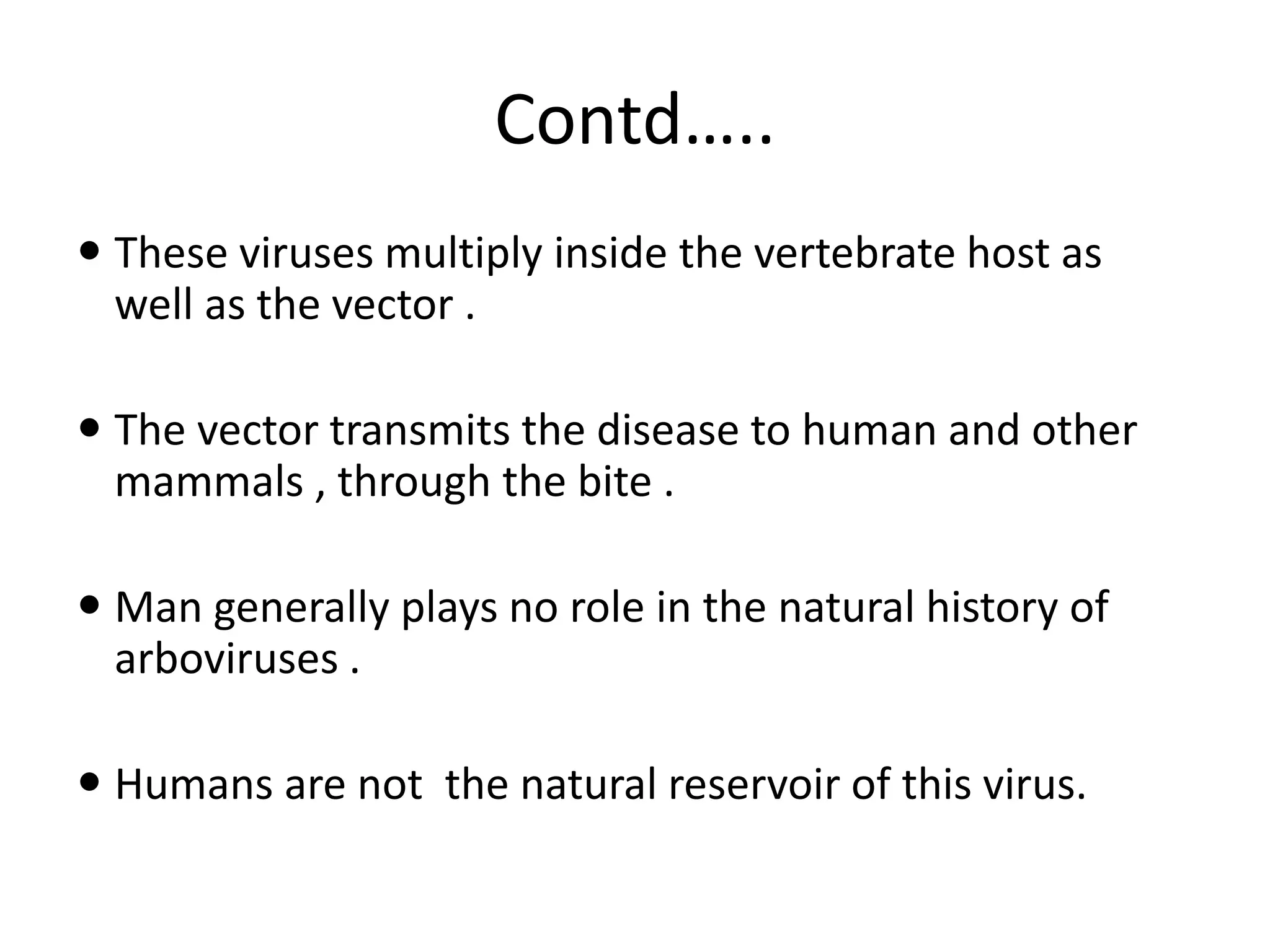 Contd…..

• These viruses multiply inside the vertebrate host as well as the vector .

• The vector transmits the disease to human and other mammals , through the bite .

• Man generally plays no role in the natural history of arboviruses .

• Humans are not  the natural reservoir of this virus.